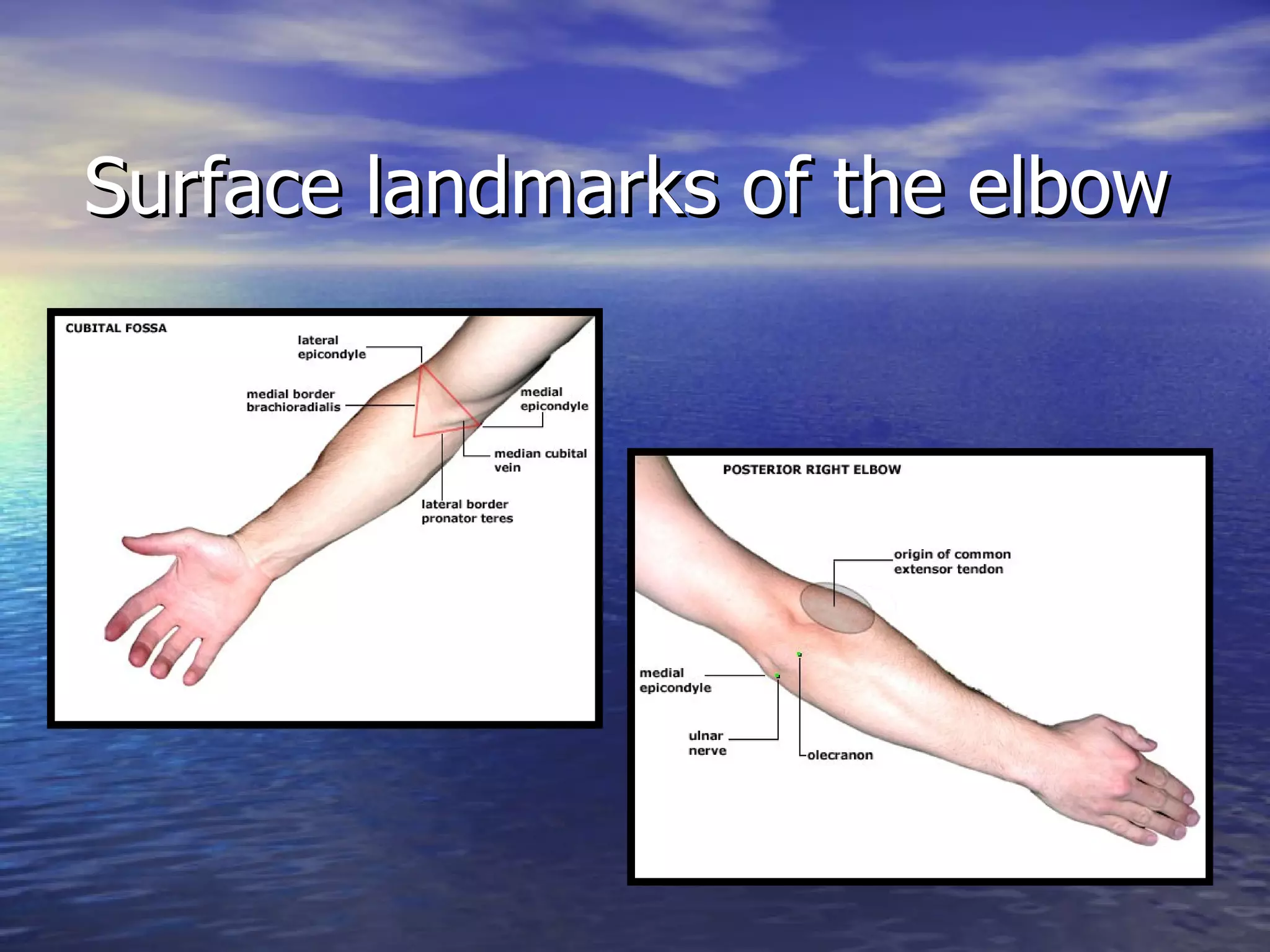 Surface landmarks of the elbow

CUBITAL FOSSA

lateral epicondyle

medial border brachioradialis

medial epicondyle

median cubital vein

lateral border pronator teres

POSTERIOR RIGHT ELBOW

origin of common extensor tendon

medial epicondyle

ulnar nerve

olecranon